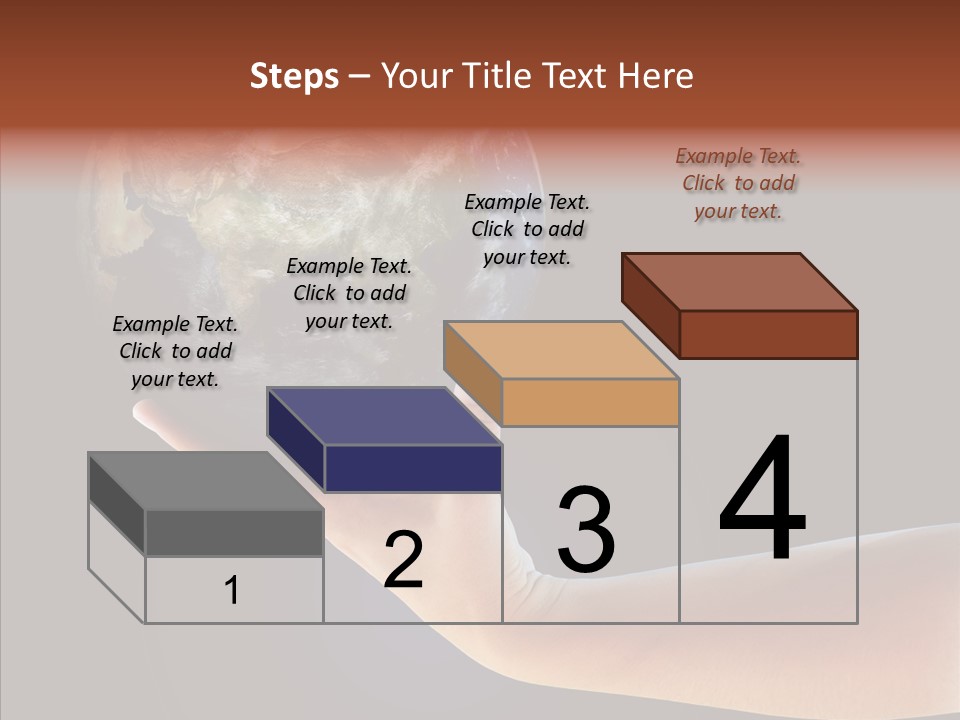 Steps – Your Title Text Here

Example Text. Click to add your text.

Example Text. Click to add your text.

Example Text. Click to add your text.

Example Text. Click to add your text.

1

2

3

4